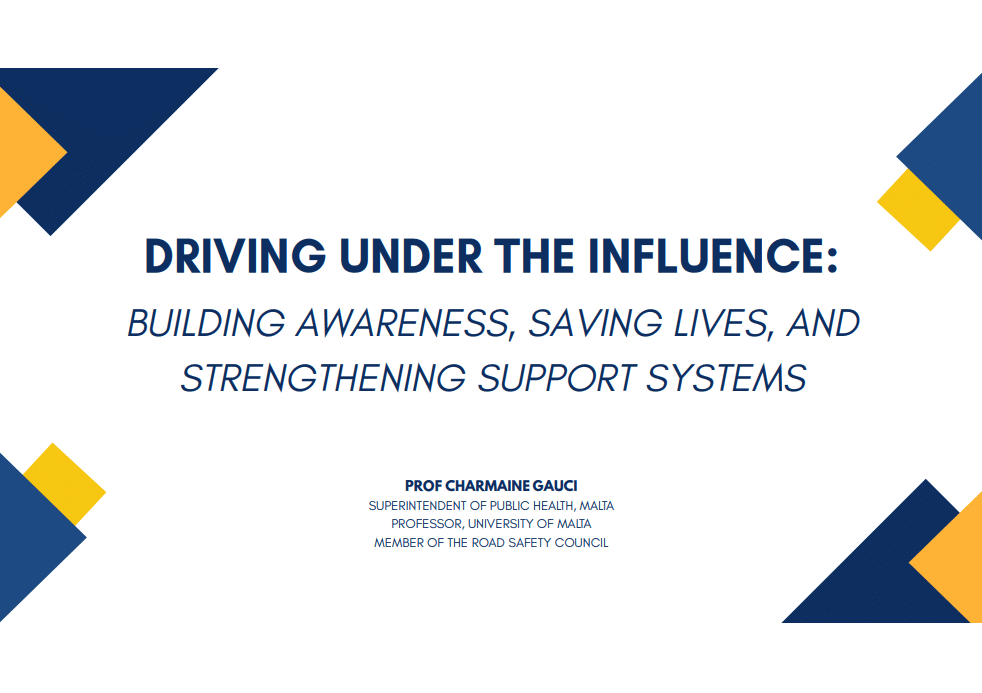 DRIVING UNDER THE INFLUENCE:
BUILDING AWARENESS, SAVING LIVES, AND STRENGTHENING SUPPORT SYSTEMS

PROF CHARMAINE GAUCI
SUPERINTENDENT OF PUBLIC HEALTH, MALTA
PROFESSOR, UNIVERSITY OF MALTA
MEMBER OF THE ROAD SAFETY COUNCIL